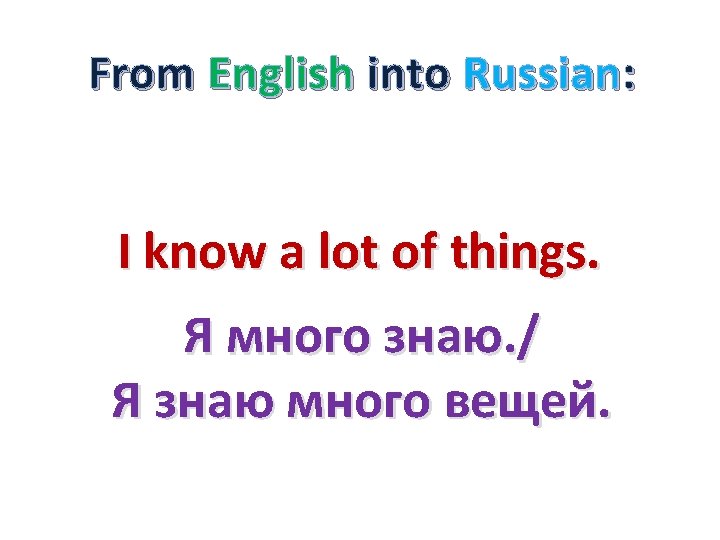 From English into Russian:

I know a lot of things.

Я много знаю./
Я знаю много вещей.